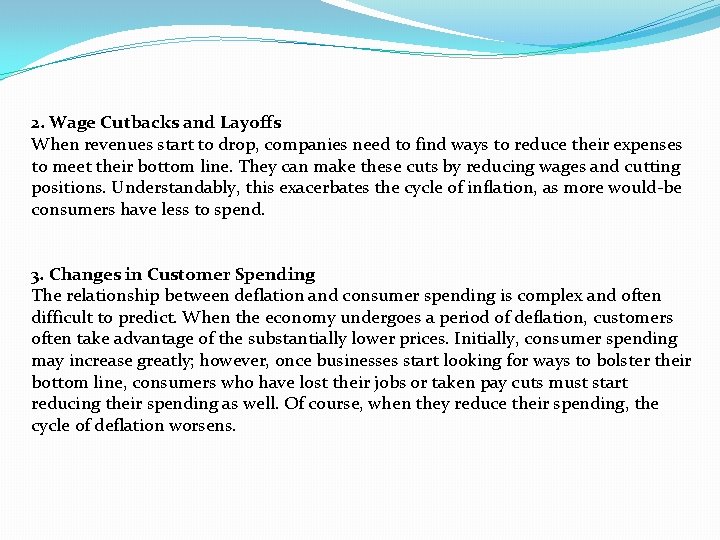 2. Wage Cutbacks and Layoffs
When revenues start to drop, companies need to find ways to reduce their expenses to meet their bottom line. They can make these cuts by reducing wages and cutting positions. Understandably, this exacerbates the cycle of inflation, as more would-be consumers have less to spend.

3. Changes in Customer Spending
The relationship between deflation and consumer spending is complex and often difficult to predict. When the economy undergoes a period of deflation, customers often take advantage of the substantially lower prices. Initially, consumer spending may increase greatly; however, once businesses start looking for ways to bolster their bottom line, consumers who have lost their jobs or taken pay cuts must start reducing their spending as well. Of course, when they reduce their spending, the cycle of deflation worsens.